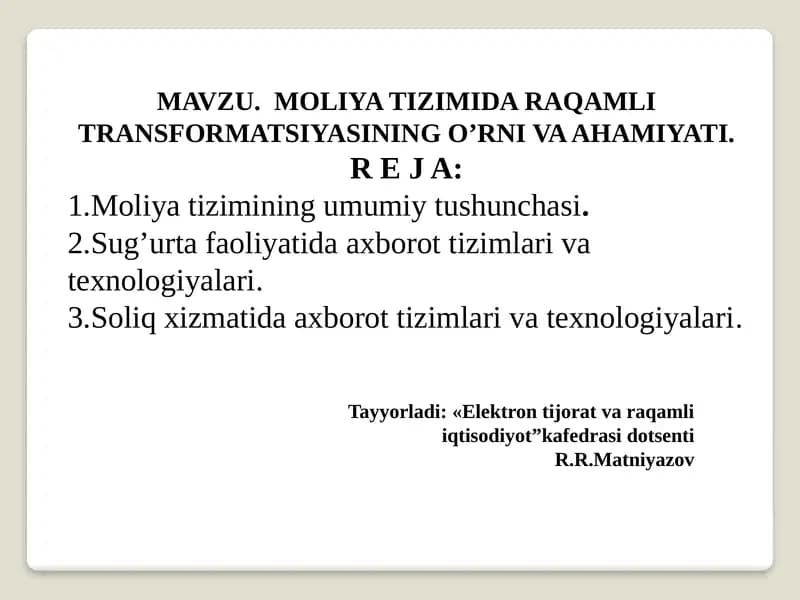 MAVZU. MOLIYA TIZIMIDA RAQAMLI TRANSFORMATSIYASINING O’RNI VA AHAMIYATI.
R E J A:
1.Moliya tizimining umumiy tushunchasi.
2.Sug’urta faoliyatida axborot tizimlari va texnologiyalari.
3.Soliq xizmatida axborot tizimlari va texnologiyalari.

Tayyorladi: «Elektron tijorat va raqamli iqtisodiyot”kafedrasi dotsenti R.R.Matniyazov